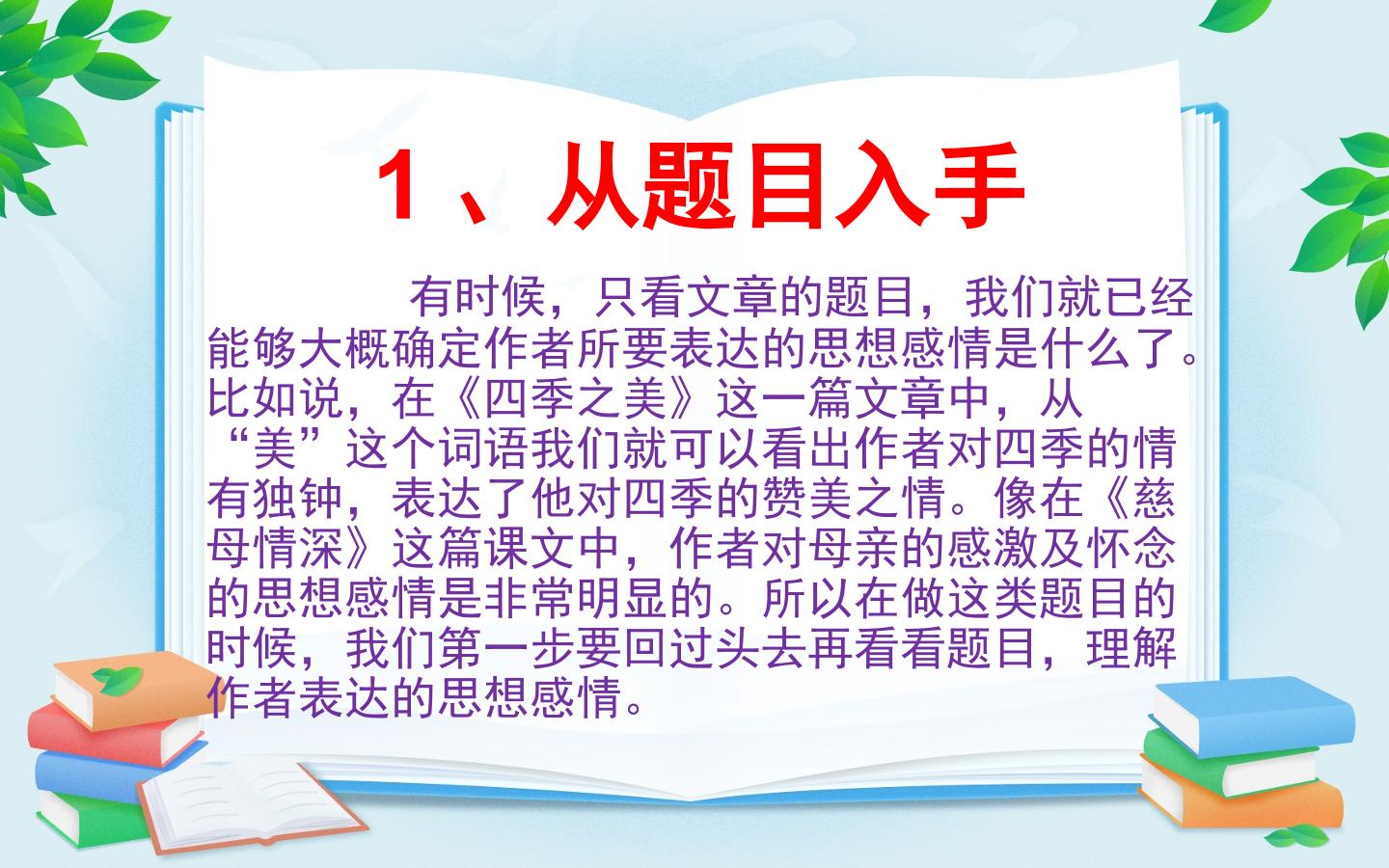 1、从题目入手

有时候，只看文章的题目，我们就已经能够大概确定作者所要表达的思想感情是什么了。比如说，在《四季之美》这一篇文章中，从“美”这个词语我们就可以看出作者对四季的情有独钟，表达了他对四季的赞美之情。像在《慈母情深》这篇课文中，作者对母亲的感激及怀念的思想感情是非常明显的。所以在做这类题目的时候，我们第一步要回过头去再看看题目，理解作者表达的思想感情。